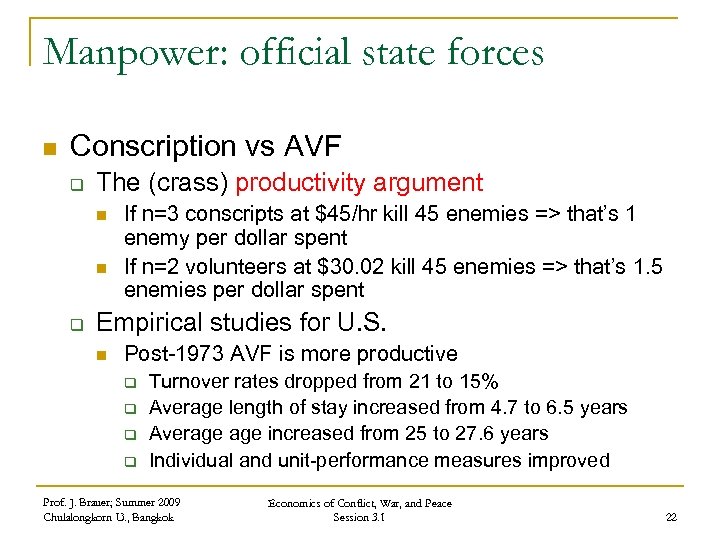 Manpower: official state forces

Conscription vs AVF

The (crass) productivity argument

If n=3 conscripts at \$45/hr kill 45 enemies => that's 1 enemy per dollar spent

If n=2 volunteers at \$30.02 kill 45 enemies => that's 1.5 enemies per dollar spent

Empirical studies for U.S.

Post-1973 AVF is more productive

Turnover rates dropped from 21 to 15%

Average length of stay increased from 4.7 to 6.5 years

Average age increased from 25 to 27.6 years

Individual and unit-performance measures improved

Prof. J. Brauer; Summer 2009
Chulalongkorn U., Bangkok

Economics of Conflict, War, and Peace
Session 3.1

22